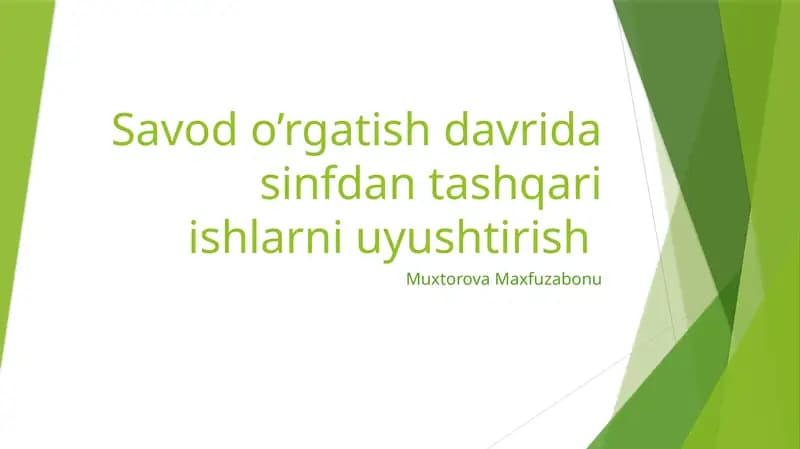 Savod o’rgatish davrida sinfdan tashqari ishlarni uyushtirish

Muxtorova Maxfuzabonu